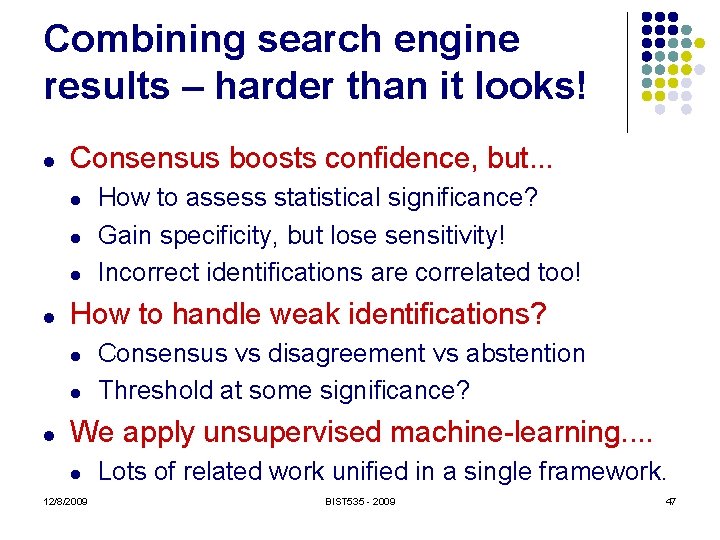 Combining search engine results – harder than it looks!

- Consensus boosts confidence, but...
  - How to assess statistical significance?
  - Gain specificity, but lose sensitivity!
  - Incorrect identifications are correlated too!
- How to handle weak identifications?
  - Consensus vs disagreement vs abstention
  - Threshold at some significance?
- We apply unsupervised machine-learning....
  - Lots of related work unified in a single framework.

12/8/2009

BIST535 - 2009

47